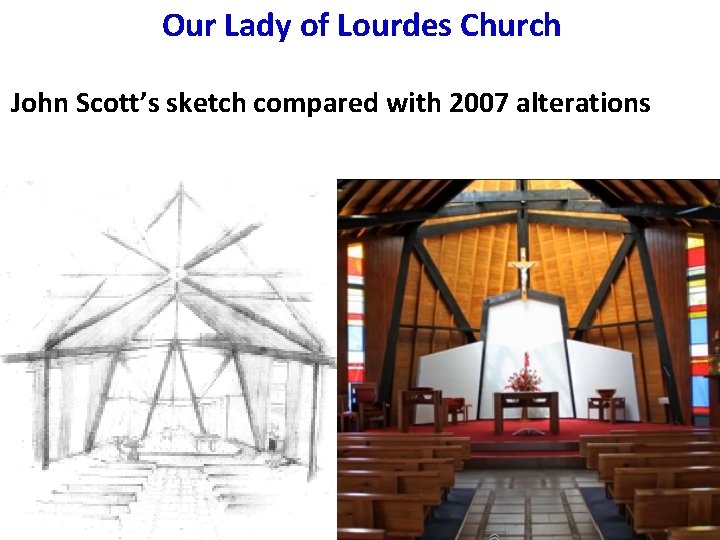 Our Lady of Lourdes Church

John Scott's sketch compared with 2007 alterations